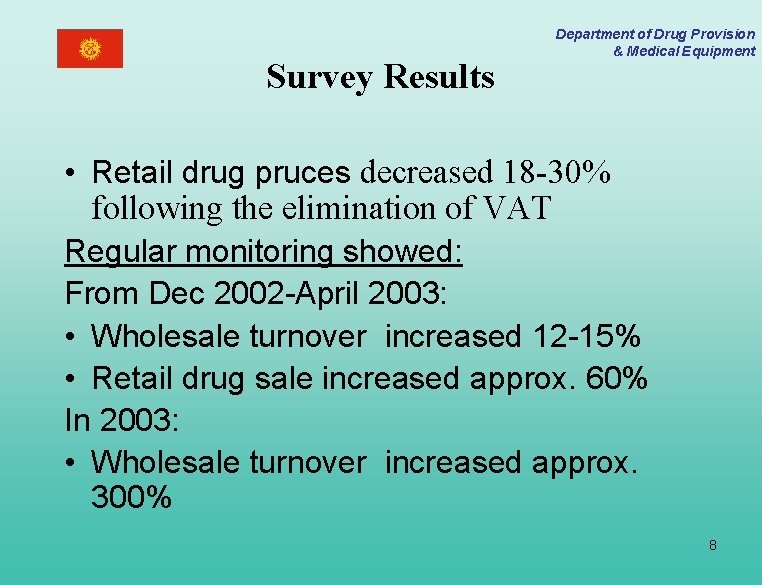 Department of Drug Provision
& Medical Equipment

Survey Results

• Retail drug pruces decreased 18-30% following the elimination of VAT

Regular monitoring showed:

From Dec 2002-April 2003:

• Wholesale turnover increased 12-15%

• Retail drug sale increased approx. 60%

In 2003:

• Wholesale turnover increased approx. 300%

8